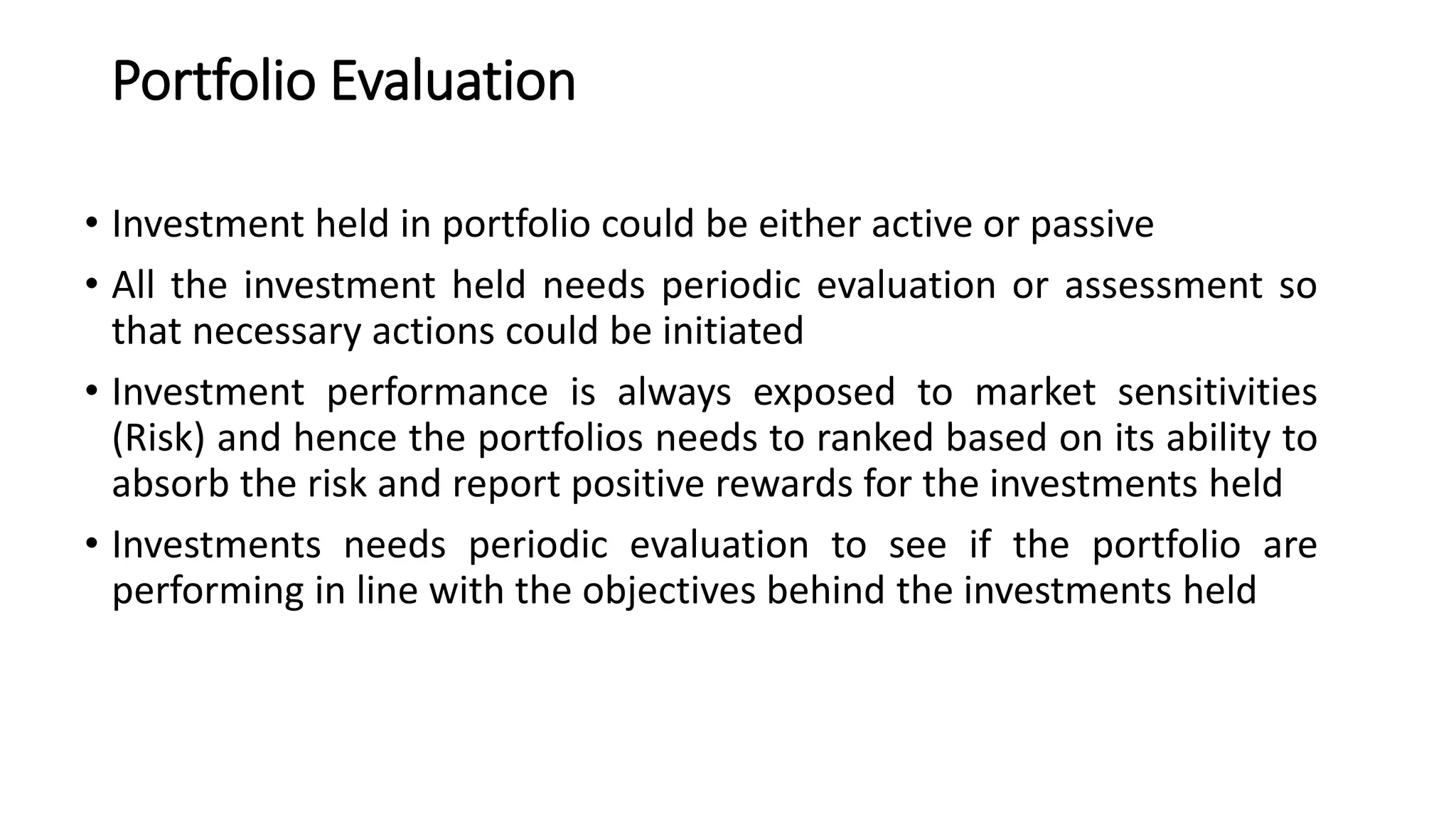 Portfolio Evaluation

• Investment held in portfolio could be either active or passive

• All the investment held needs periodic evaluation or assessment so that necessary actions could be initiated

• Investment performance is always exposed to market sensitivities (Risk) and hence the portfolios needs to ranked based on its ability to absorb the risk and report positive rewards for the investments held

• Investments needs periodic evaluation to see if the portfolio are performing in line with the objectives behind the investments held